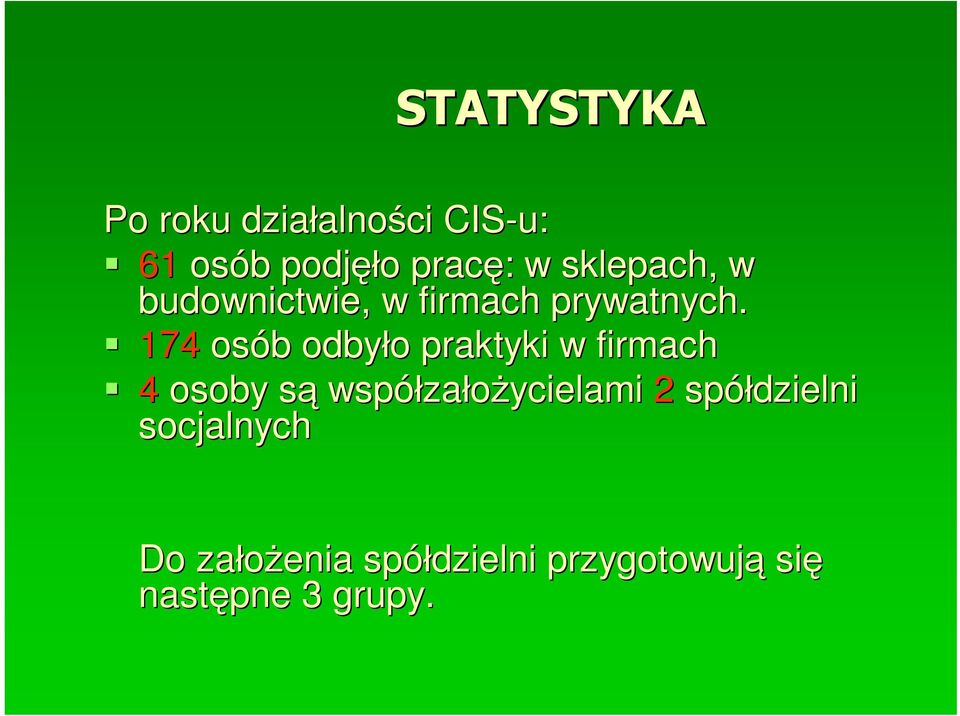 STATYSTYKA

Po roku działalności CIS-u:
61 osób podjęło pracę: w sklepach, w budownictwie, w firmach prywatnych.
174 osób odbyło praktyki w firmach
4 osoby są współzałożycielami 2 spółdzielni socjalnych

Do założenia spółdzielni przygotowują się następne 3 grupy.